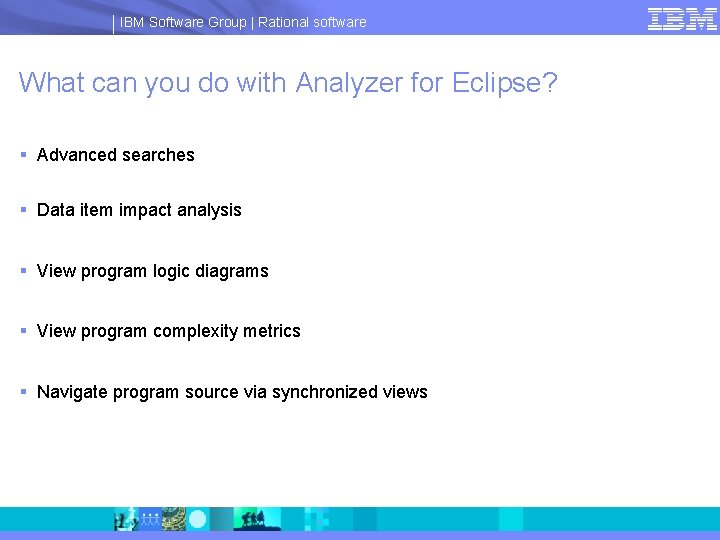 IBM Software Group | Rational software

IBM

What can you do with Analyzer for Eclipse?

▪ Advanced searches

▪ Data item impact analysis

▪ View program logic diagrams

▪ View program complexity metrics

▪ Navigate program source via synchronized views